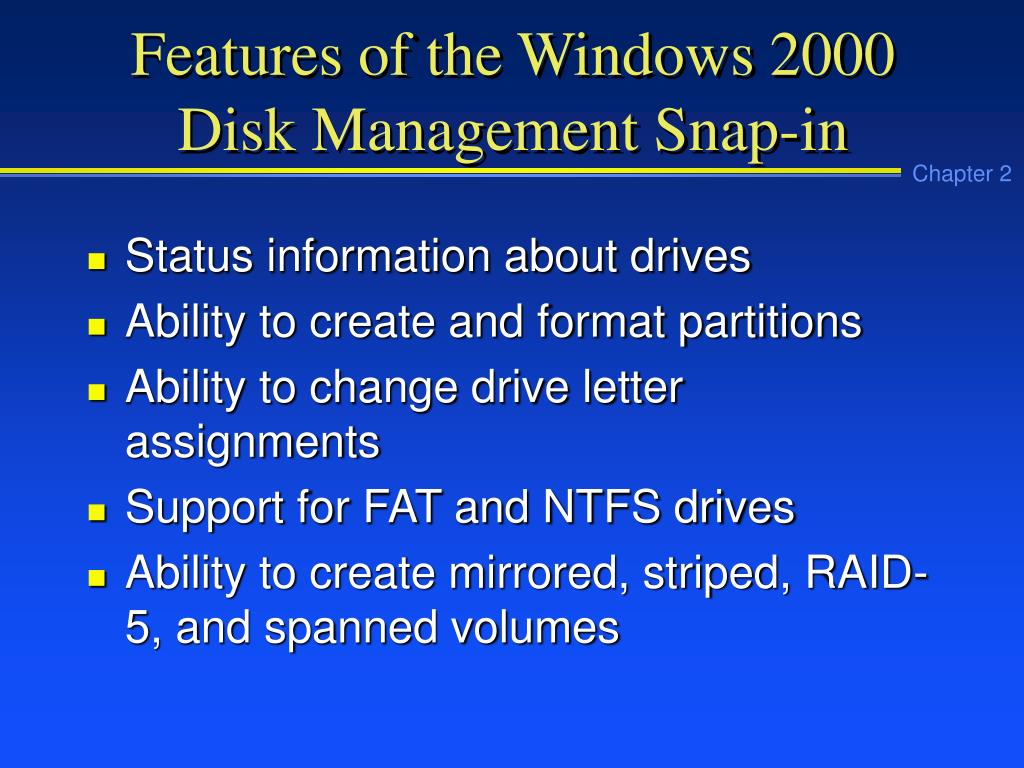 Features of the Windows 2000 Disk Management Snap-in

Chapter 2

- Status information about drives
- Ability to create and format partitions
- Ability to change drive letter assignments
- Support for FAT and NTFS drives
- Ability to create mirrored, striped, RAID-5, and spanned volumes